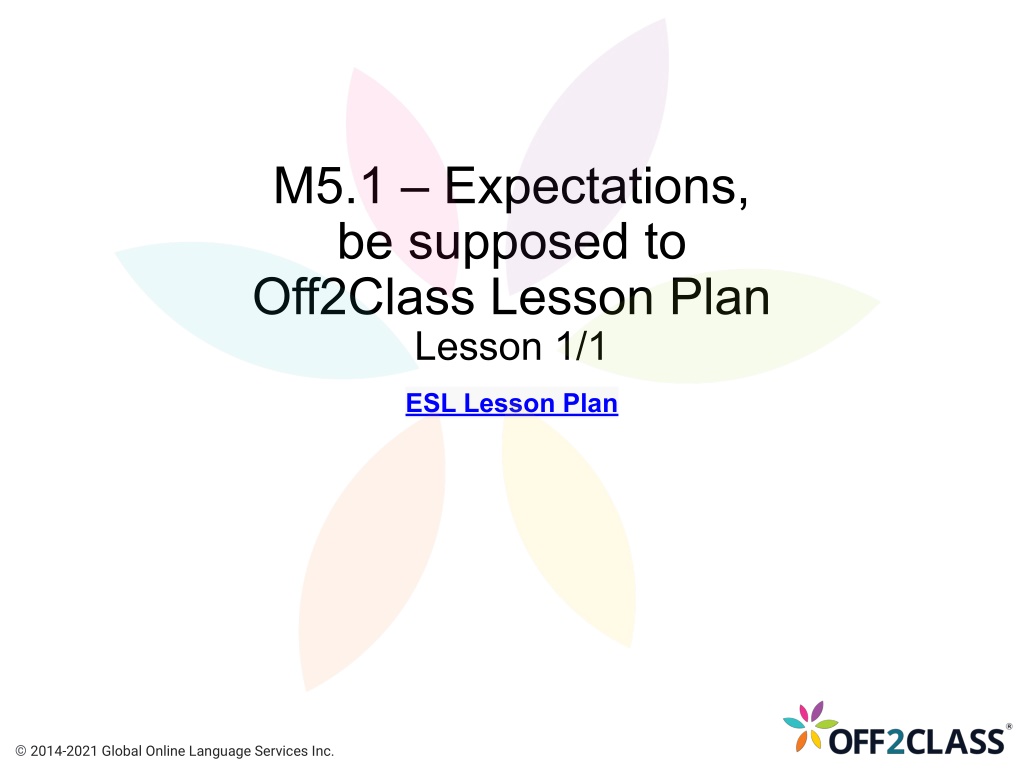 M5.1 – Expectations, be supposed to
Off2Class Lesson Plan
Lesson 1/1

ESL Lesson Plan

© 2014-2021 Global Online Language Services Inc.

OFF2CLASS®